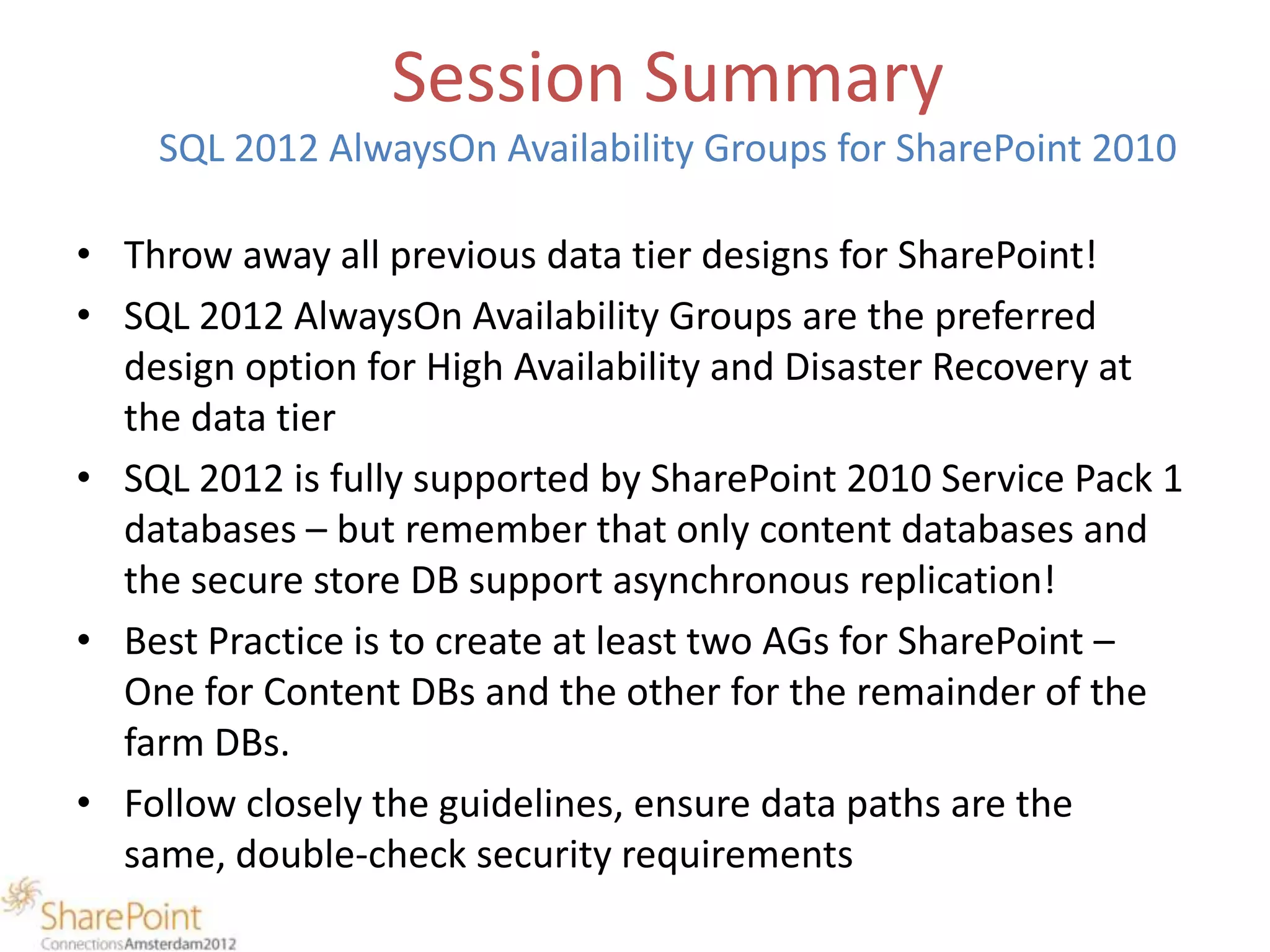 Session Summary

SQL 2012 AlwaysOn Availability Groups for SharePoint 2010

• Throw away all previous data tier designs for SharePoint!
• SQL 2012 AlwaysOn Availability Groups are the preferred design option for High Availability and Disaster Recovery at the data tier
• SQL 2012 is fully supported by SharePoint 2010 Service Pack 1 databases – but remember that only content databases and the secure store DB support asynchronous replication!
• Best Practice is to create at least two AGs for SharePoint – One for Content DBs and the other for the remainder of the farm DBs.
• Follow closely the guidelines, ensure data paths are the same, double-check security requirements

SharePoint
ConnectionsAmsterdam2012